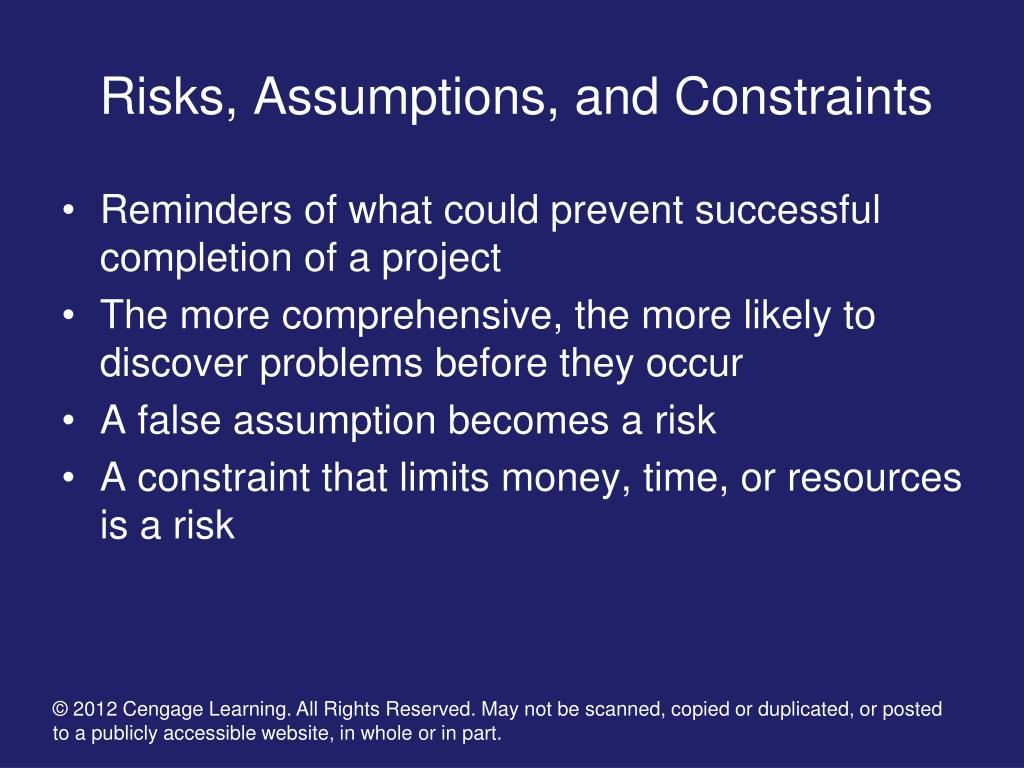 Risks, Assumptions, and Constraints

• Reminders of what could prevent successful completion of a project
• The more comprehensive, the more likely to discover problems before they occur
• A false assumption becomes a risk
• A constraint that limits money, time, or resources is a risk

© 2012 Cengage Learning. All Rights Reserved. May not be scanned, copied or duplicated, or posted to a publicly accessible website, in whole or in part.